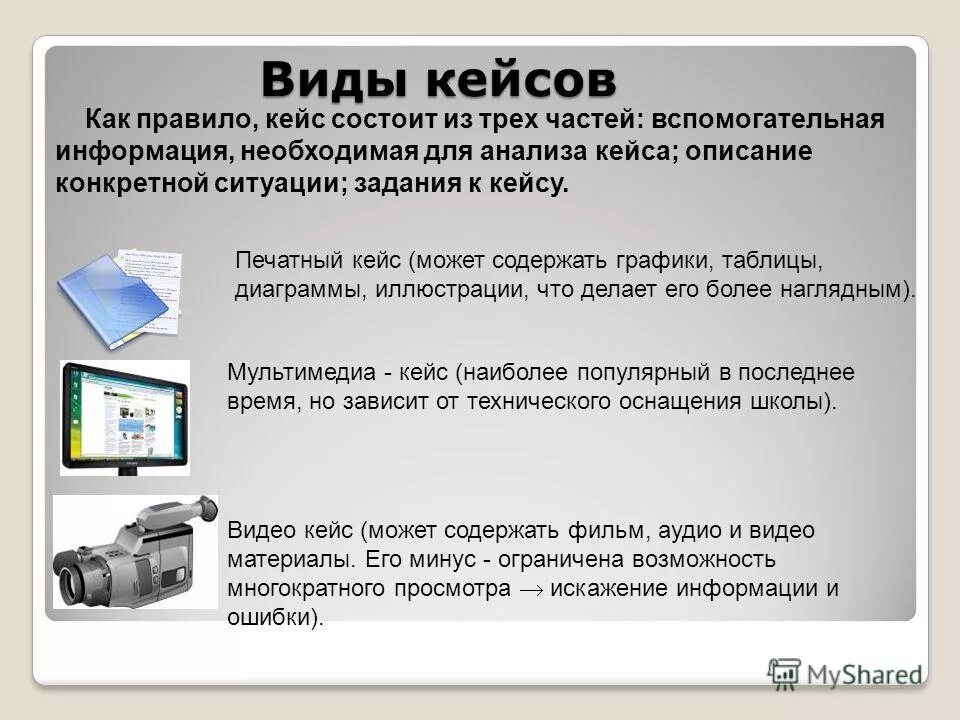 Виды кейсов

Как правило, кейс состоит из трех частей: вспомогательная информация, необходимая для анализа кейса; описание конкретной ситуации; задания к кейсу.

Печатный кейс (может содержать графики, таблицы, диаграммы, иллюстрации, что делает его более наглядным).

Мультимедиа - кейс (наиболее популярный в последнее время, но зависит от технического оснащения школы).

Видео кейс (может содержать фильм, аудио и видео материалы. Его минус - ограничена возможность многократного просмотра $\rightarrow$ искажение информации и ошибки).

MyShared